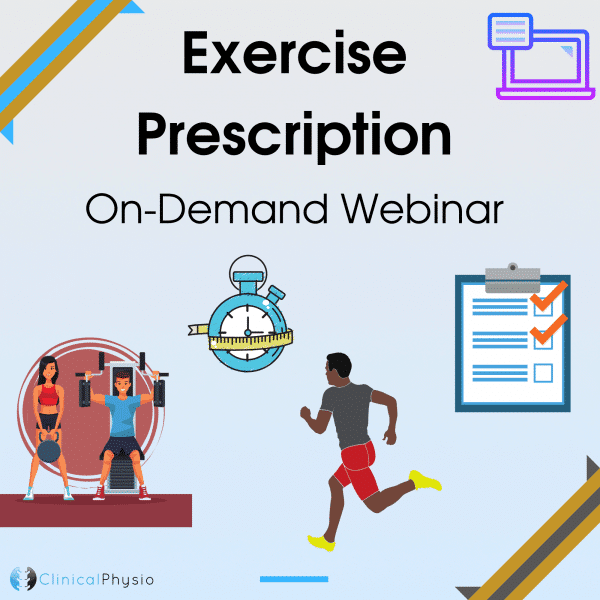 Exercise Prescription

On-Demand Webinar

ClinicalPhysio